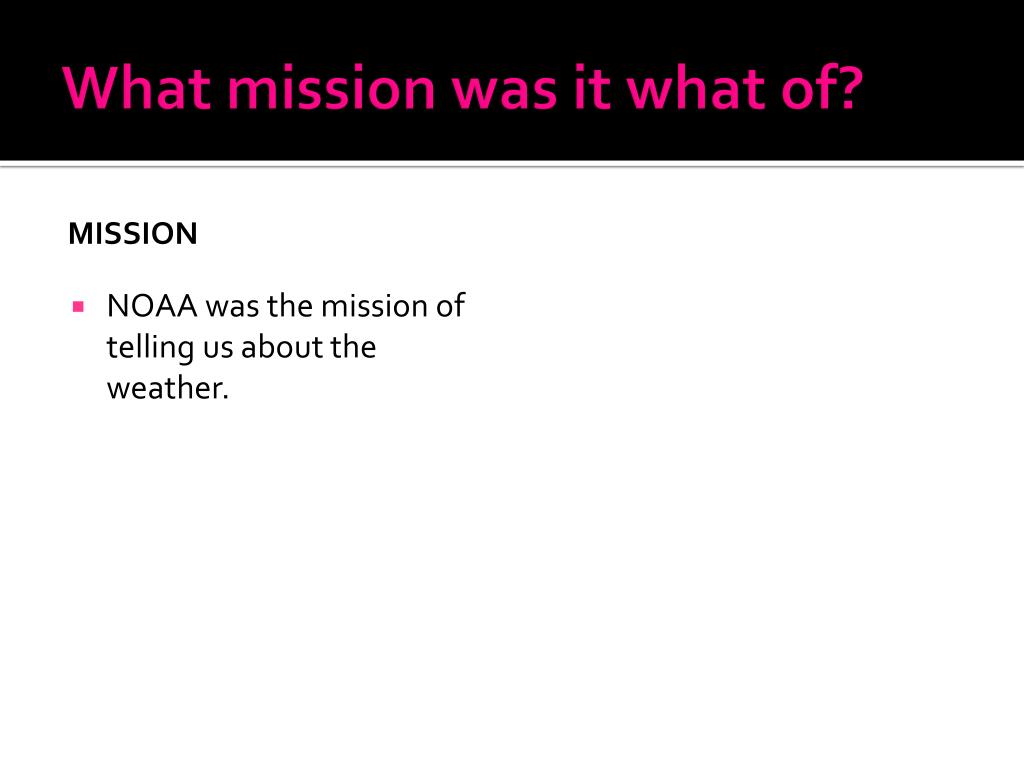 What mission was it what of?

MISSION

▪ NOAA was the mission of telling us about the weather.